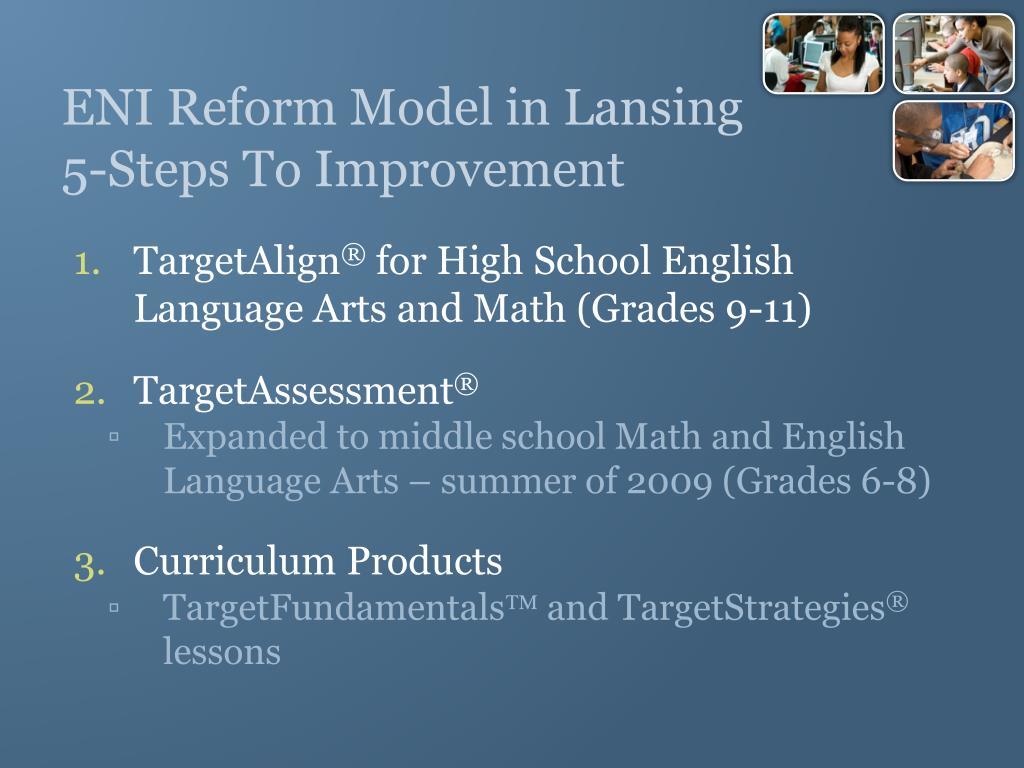 ENI Reform Model in Lansing
5-Steps To Improvement

1. TargetAlign® for High School English Language Arts and Math (Grades 9-11)

2. TargetAssessment®
▫ Expanded to middle school Math and English Language Arts – summer of 2009 (Grades 6-8)

3. Curriculum Products
▫ TargetFundamentals™ and TargetStrategies® lessons